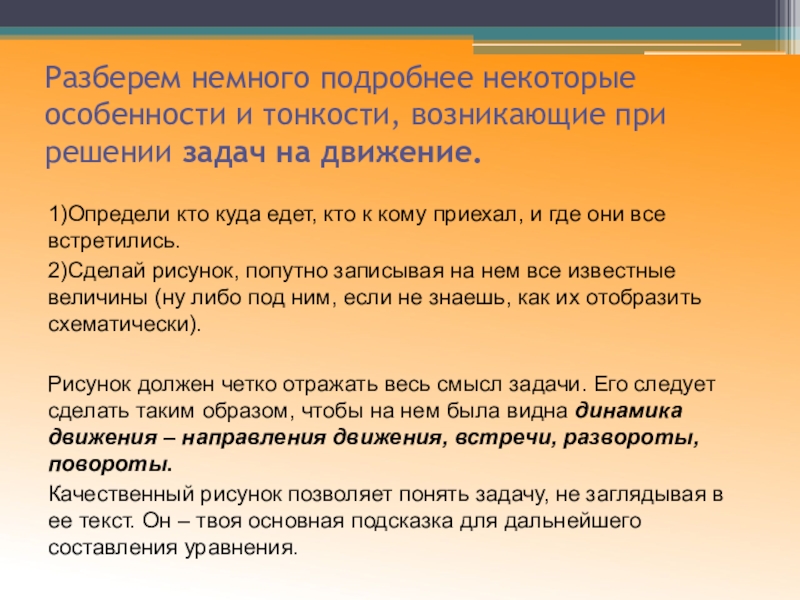 Разберем немного подробнее некоторые особенности и тонкости, возникающие при решении задач на движение.

1)Определи кто куда едет, кто к кому приехал, и где они все встретились.

2)Сделай рисунок, попутно записывая на нем все известные величины (ну либо под ним, если не знаешь, как их отобразить схематически).

Рисунок должен четко отражать весь смысл задачи. Его следует сделать таким образом, чтобы на нем была видна динамика движения – направления движения, встречи, развороты, повороты.

Качественный рисунок позволяет понять задачу, не заглядывая в ее текст. Он – твоя основная подсказка для дальнейшего составления уравнения.